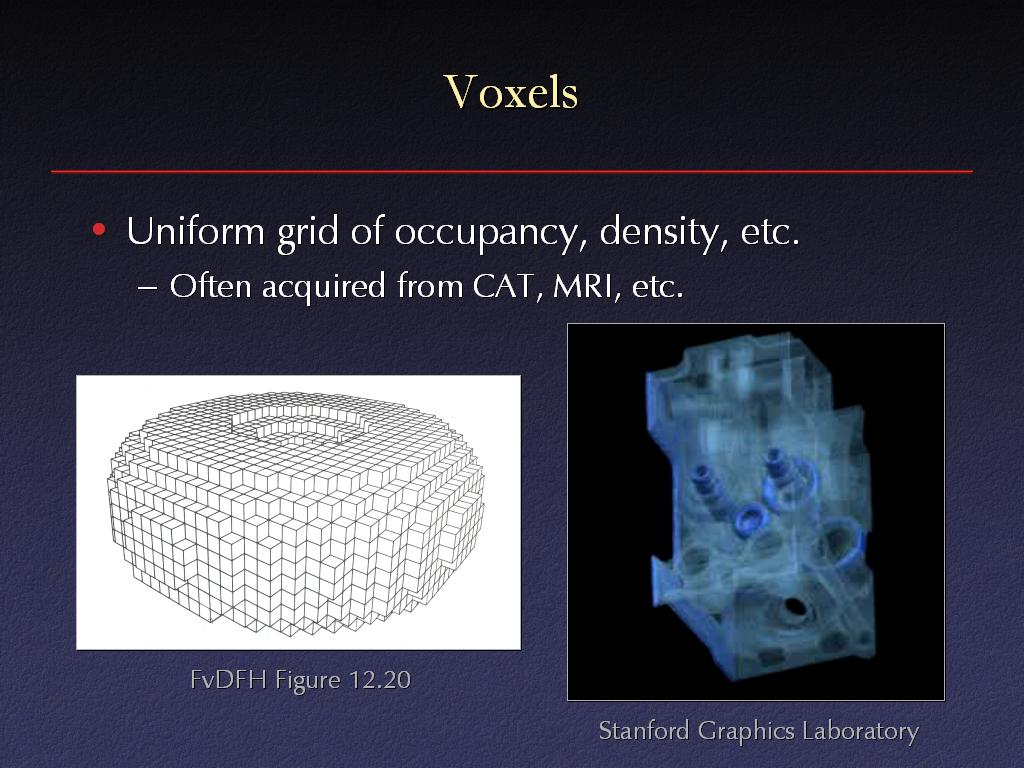 Voxels

• Uniform grid of occupancy, density, etc.
– Often acquired from CAT, MRI, etc.

FvDFH Figure 12.20

Stanford Graphics Laboratory